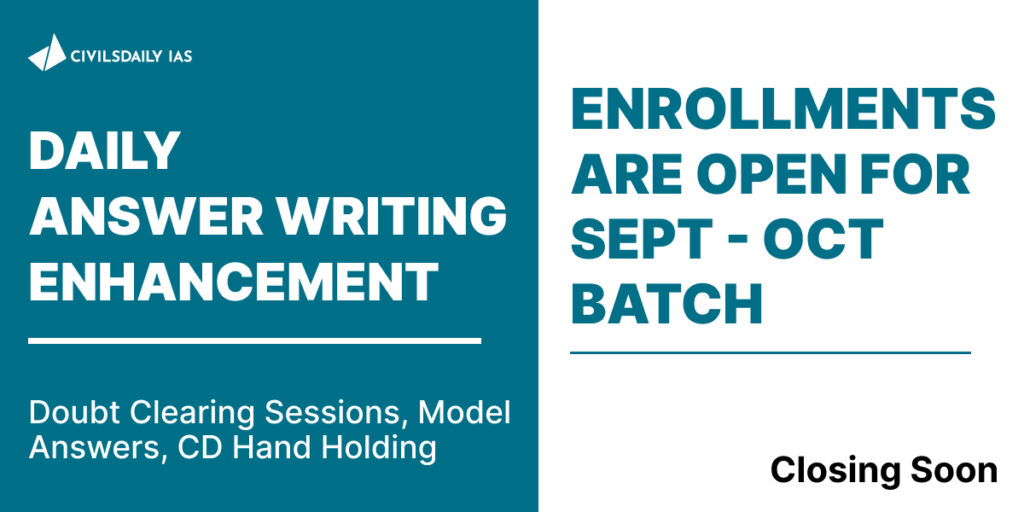 CIVILSDAILY IAS

DAILY ANSWER WRITING ENHANCEMENT

Doubt Clearing Sessions, Model Answers, CD Hand Holding

ENROLLMENTS ARE OPEN FOR SEPT - OCT BATCH

Closing Soon